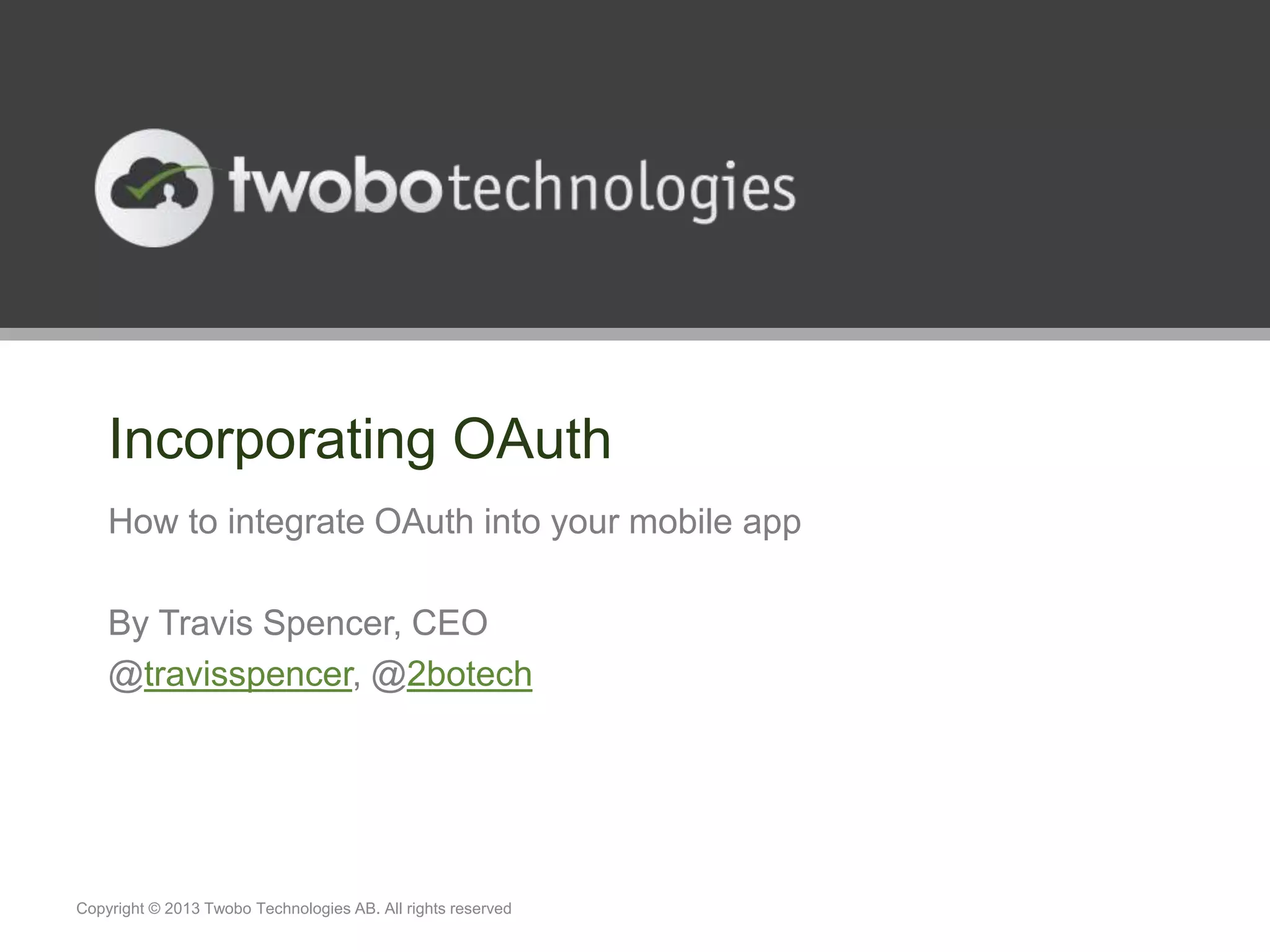 twobotechnologies

Incorporating OAuth

How to integrate OAuth into your mobile app

By Travis Spencer, CEO
@travisspencer, @2botech

Copyright © 2013 Twobo Technologies AB. All rights reserved